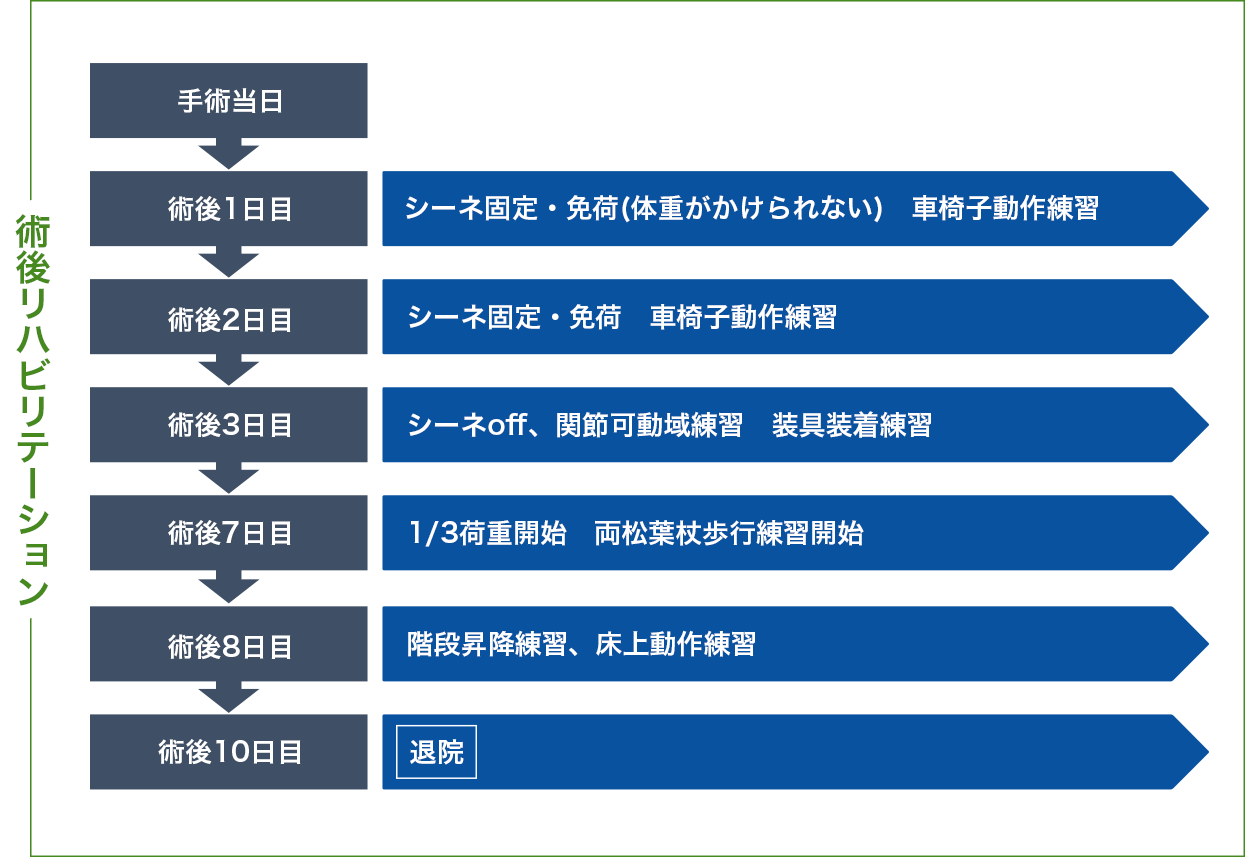 術後リハビリテーション

手術当日

術後1日目
シーネ固定・免荷(体重がかけられない)　車椅子動作練習

術後2日目
シーネ固定・免荷　車椅子動作練習

術後3日目
シーネoff、関節可動域練習　装具装着練習

術後7日目
1/3荷重開始　両松葉杖歩行練習開始

術後8日目
階段昇降練習、床上動作練習

術後10日目
退院